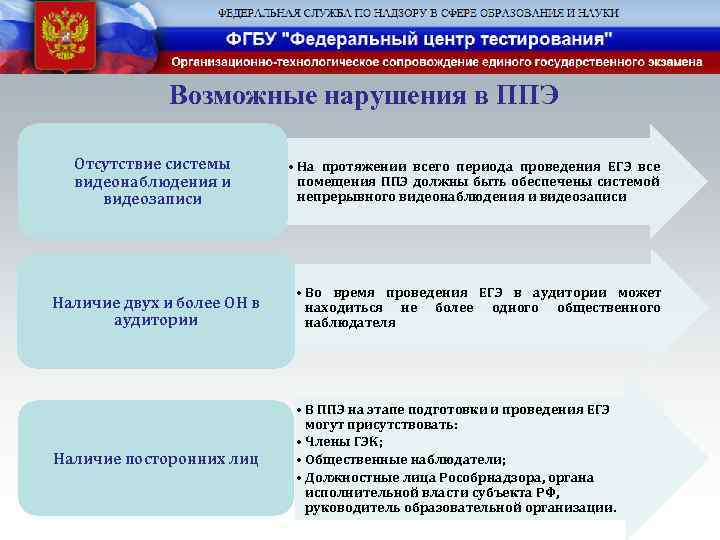 ФЕДЕРАЛЬНАЯ СЛУЖБА ПО НАДЗОРУ В СФЕРЕ ОБРАЗОВАНИЯ И НАУКИ

ФГБУ "Федеральный центр тестирования"

Организационно-технологическое сопровождение единого государственного экзамена

Возможные нарушения в ППЭ

Отсутствие системы видеонаблюдения и видеозаписи

• На протяжении всего периода проведения ЕГЭ все помещения ППЭ должны быть обеспечены системой непрерывного видеонаблюдения и видеозаписи

Наличие двух и более ОН в аудитории

• Во время проведения ЕГЭ в аудитории может находиться не более одного общественного наблюдателя

Наличие посторонних лиц

• В ППЭ на этапе подготовки и проведения ЕГЭ могут присутствовать:
• Члены ГЭК;
• Общественные наблюдатели;
• Должностные лица Рособрнадзора, органа исполнительной власти субъекта РФ, руководитель образовательной организации.